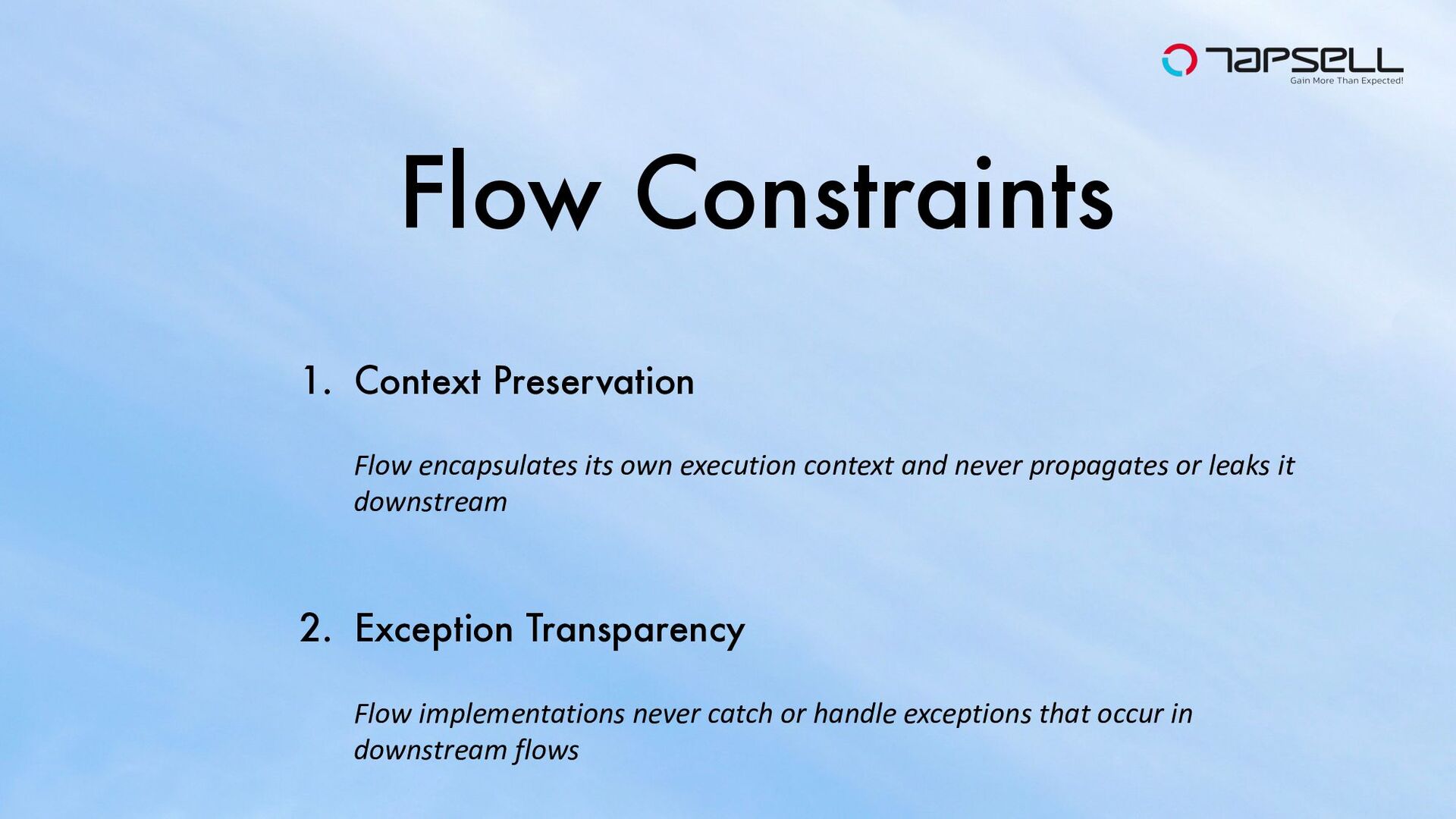 TAPSELL
Gain More Than Expected!

Flow Constraints

1. Context Preservation

Flow encapsulates its own execution context and never propagates or leaks it downstream

2. Exception Transparency

Flow implementations never catch or handle exceptions that occur in downstream flows